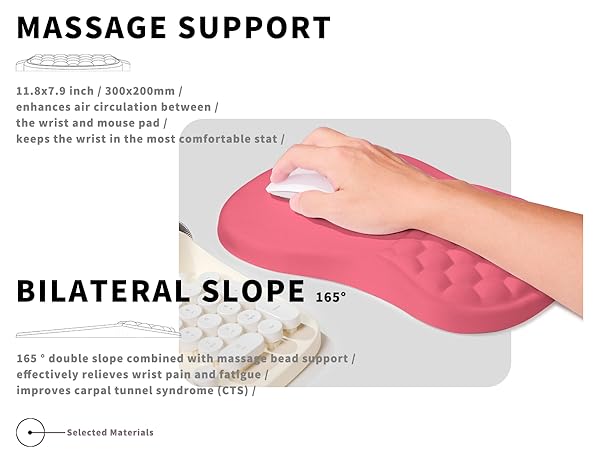 MASSAGE SUPPORT

11.8x7.9 inch / 300x200mm /
enhances air circulation between /
the wrist and mouse pad /
keeps the wrist in the most comfortable stat /

BILATERAL SLOPE 165°

165 ° double slope combined with massage bead support /
effectively relieves wrist pain and fatigue /
improves carpal tunnel syndrome (CTS) /

Selected Materials